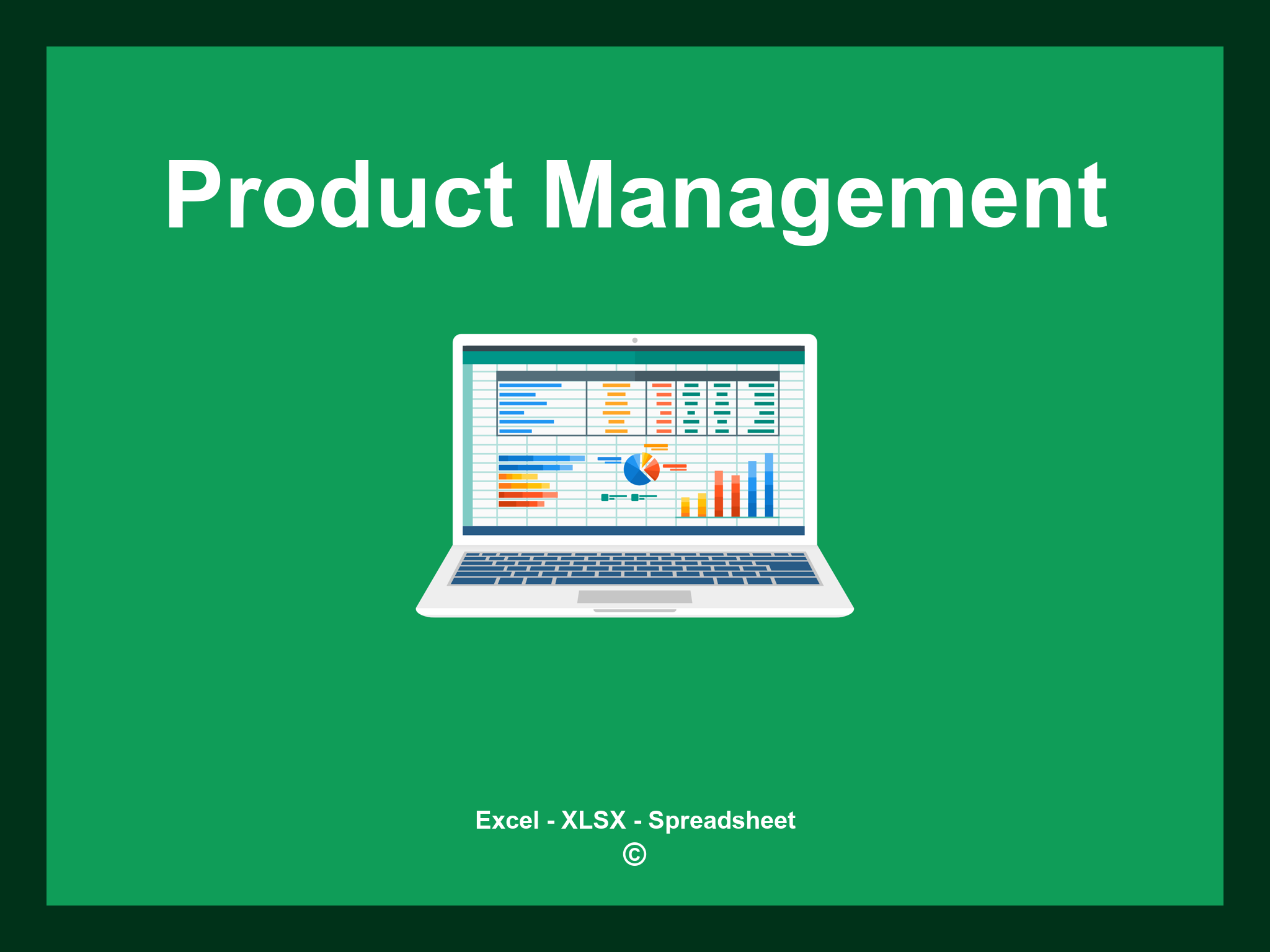 Product Management

Excel - XLSX - Spreadsheet
©